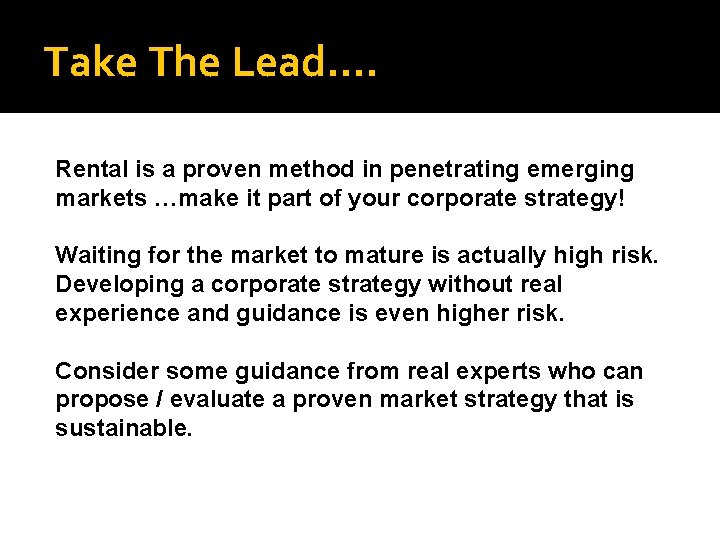 Take The Lead….

Rental is a proven method in penetrating emerging markets …make it part of your corporate strategy!

Waiting for the market to mature is actually high risk. Developing a corporate strategy without real experience and guidance is even higher risk.

Consider some guidance from real experts who can propose / evaluate a proven market strategy that is sustainable.